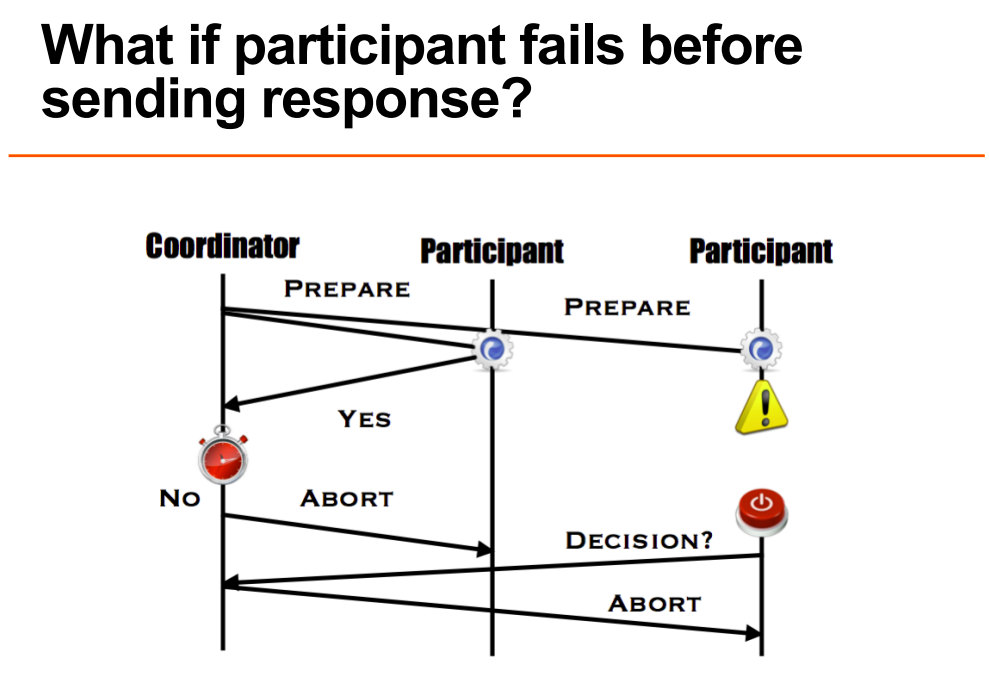 What if participant fails before sending response?

Coordinator

Participant

Participant

PREPARE

PREPARE

YES

NO

ABORT

DECISION?

ABORT